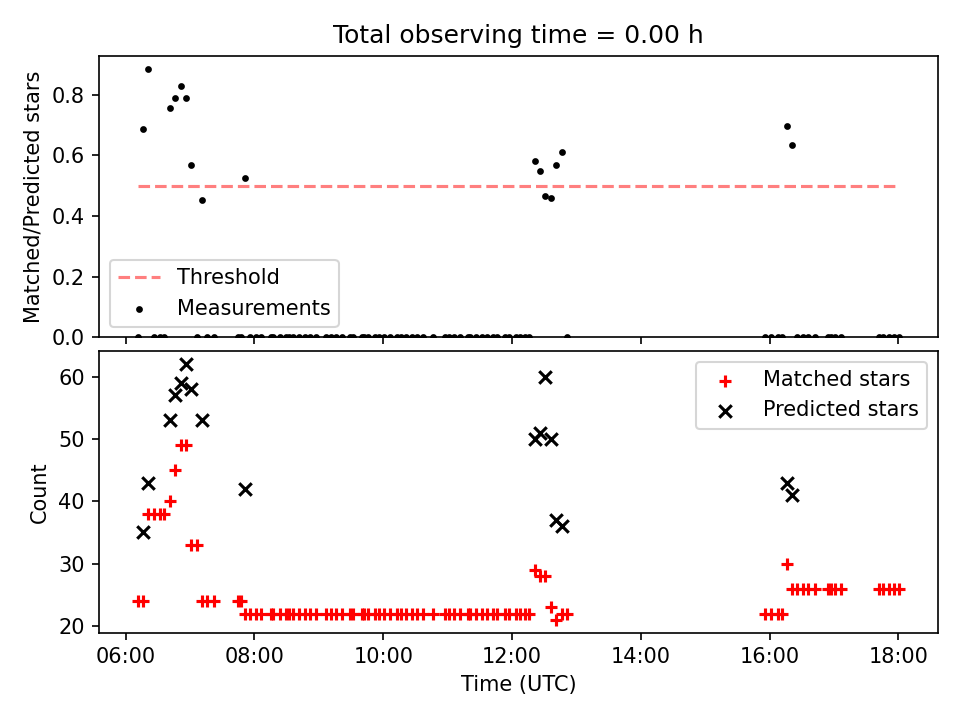 Total observing time = 0.00 h

Matched/Predicted stars

0.8
0.6
0.4
0.2
0.0

Threshold
Measurements

Count

60
50
40
30
20

Matched stars
Predicted stars

06:00
08:00
10:00
12:00
14:00
16:00
18:00

Time (UTC)